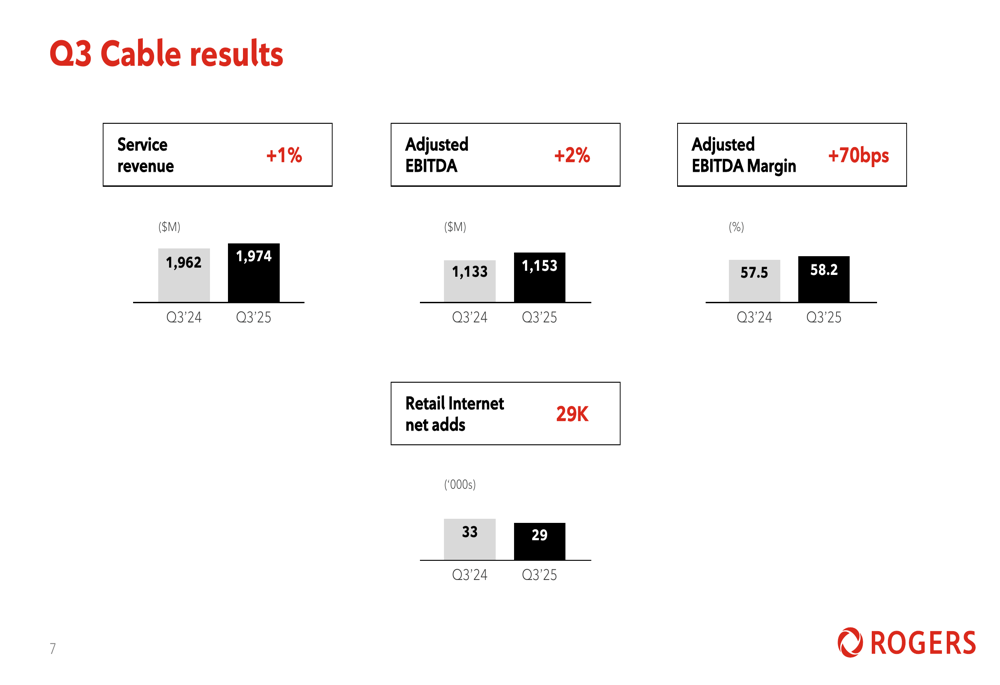 Q3 Cable results

Service revenue +1%

($M)

1,962 1,974

Q3'24 Q3'25

Adjusted EBITDA +2%

($M)

1,133 1,153

Q3'24 Q3'25

Adjusted EBITDA Margin +70bps

(%)

57.5 58.2

Q3'24 Q3'25

Retail Internet net adds 29K

('000s)

33 29

Q3'24 Q3'25

7

ROGERS